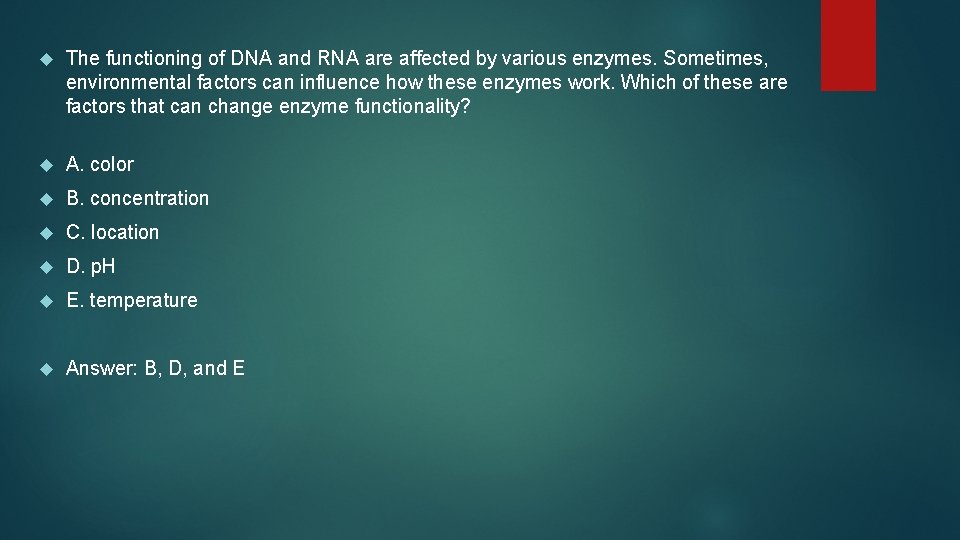 The functioning of DNA and RNA are affected by various enzymes. Sometimes, environmental factors can influence how these enzymes work. Which of these are factors that can change enzyme functionality?

A. color

B. concentration

C. location

D. pH

E. temperature

Answer: B, D, and E